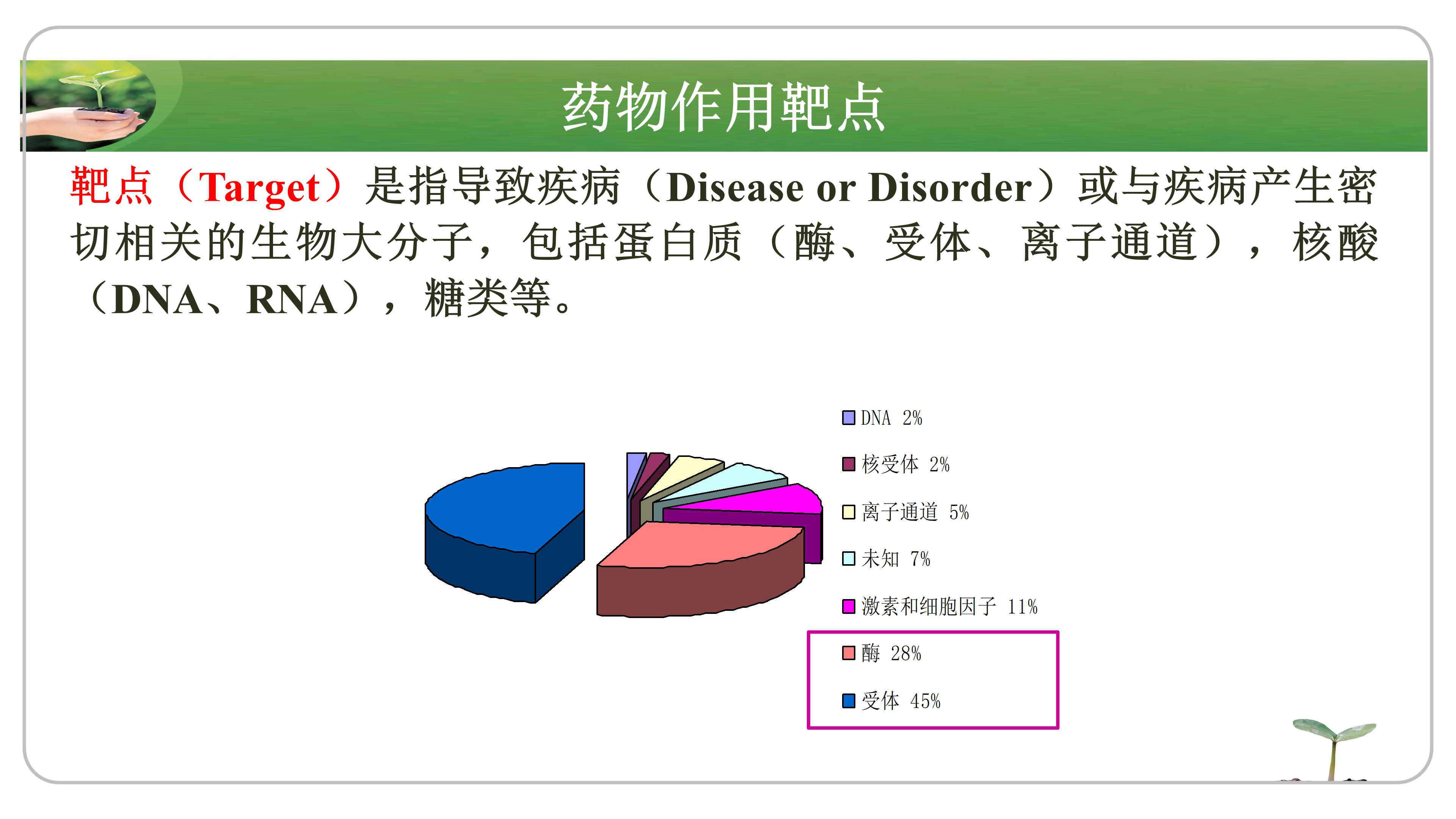 药物作用靶点

靶点（Target）是指导致疾病（Disease or Disorder）或与疾病产生密切相关的生物大分子，包括蛋白质（酶、受体、离子通道），核酸（DNA、RNA），糖类等。

DNA 2%
核受体 2%
离子通道 5%
未知 7%
激素和细胞因子 11%
酶 28%
受体 45%